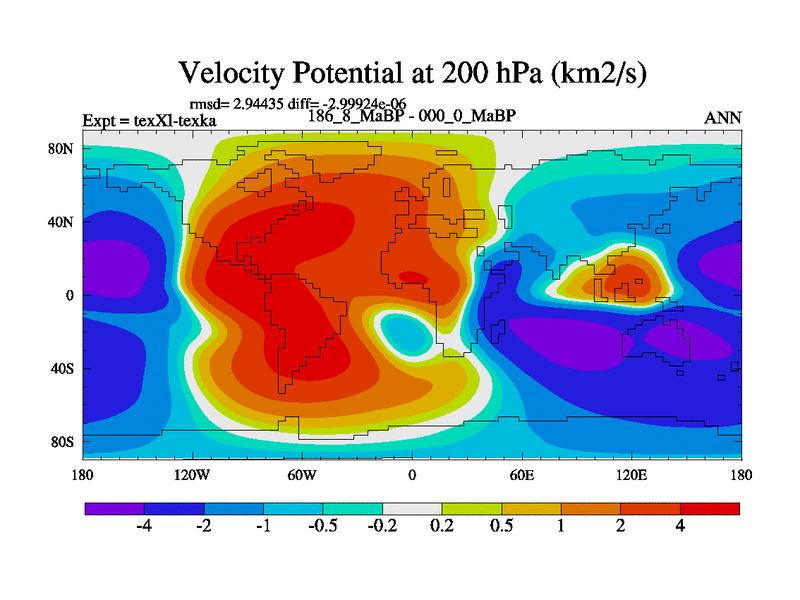 Velocity Potential at 200 hPa (km2/s)

rmsd= 2.94435 diff= -2.99924e-06

Expt = texXl-texka

186_8_MaBP - 000_0_MaBP

ANN

80N
40N
0
40S
80S

180
120W
60W
0
60E
120E
180

-4
-2
-1
-0.5
-0.2
0.2
0.5
1
2
4